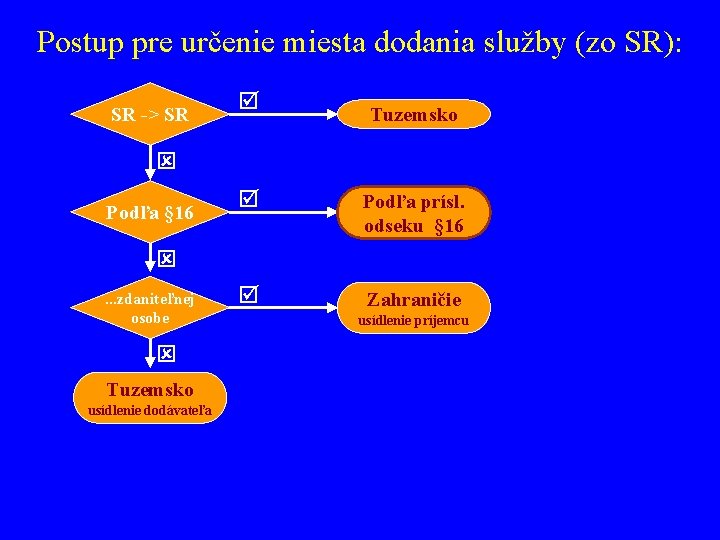 Postup pre určenie miesta dodania služby (zo SR):

SR -> SR

☑

Tuzemsko

☒

Podľa §16

☑

Podľa prísl. odseku §16

☒

...zdaniteľnej osobe

☑

Zahraničie
usídlenie príjemcu

☒

Tuzemsko
usídlenie dodávateľa